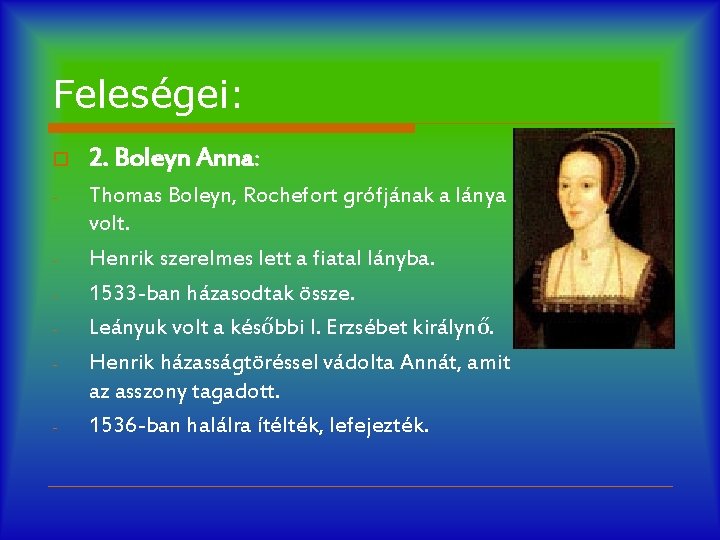 Feleségei:

2. Boleyn Anna:

- Thomas Boleyn, Rochefort grófjának a lánya volt.
- Henrik szerelmes lett a fiatal lányba.
- 1533-ban házasodtak össze.
- Leányuk volt a későbbi I. Erzsébet királynő.
- Henrik házasságtöréssel vádolta Annát, amit az asszony tagadott.
- 1536-ban halálra ítélték, lefejezték.